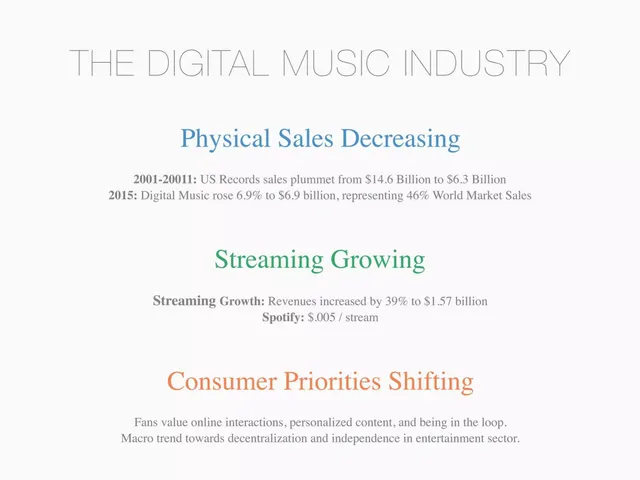 THE DIGITAL MUSIC INDUSTRY

Physical Sales Decreasing

2001-20011: US Records sales plummet from $14.6 Billion to $6.3 Billion
2015: Digital Music rose 6.9% to $6.9 billion, representing 46% World Market Sales

Streaming Growing

Streaming Growth: Revenues increased by 39% to $1.57 billion
Spotify: $.005 / stream

Consumer Priorities Shifting

Fans value online interactions, personalized content, and being in the loop.
Macro trend towards decentralization and independence in entertainment sector.